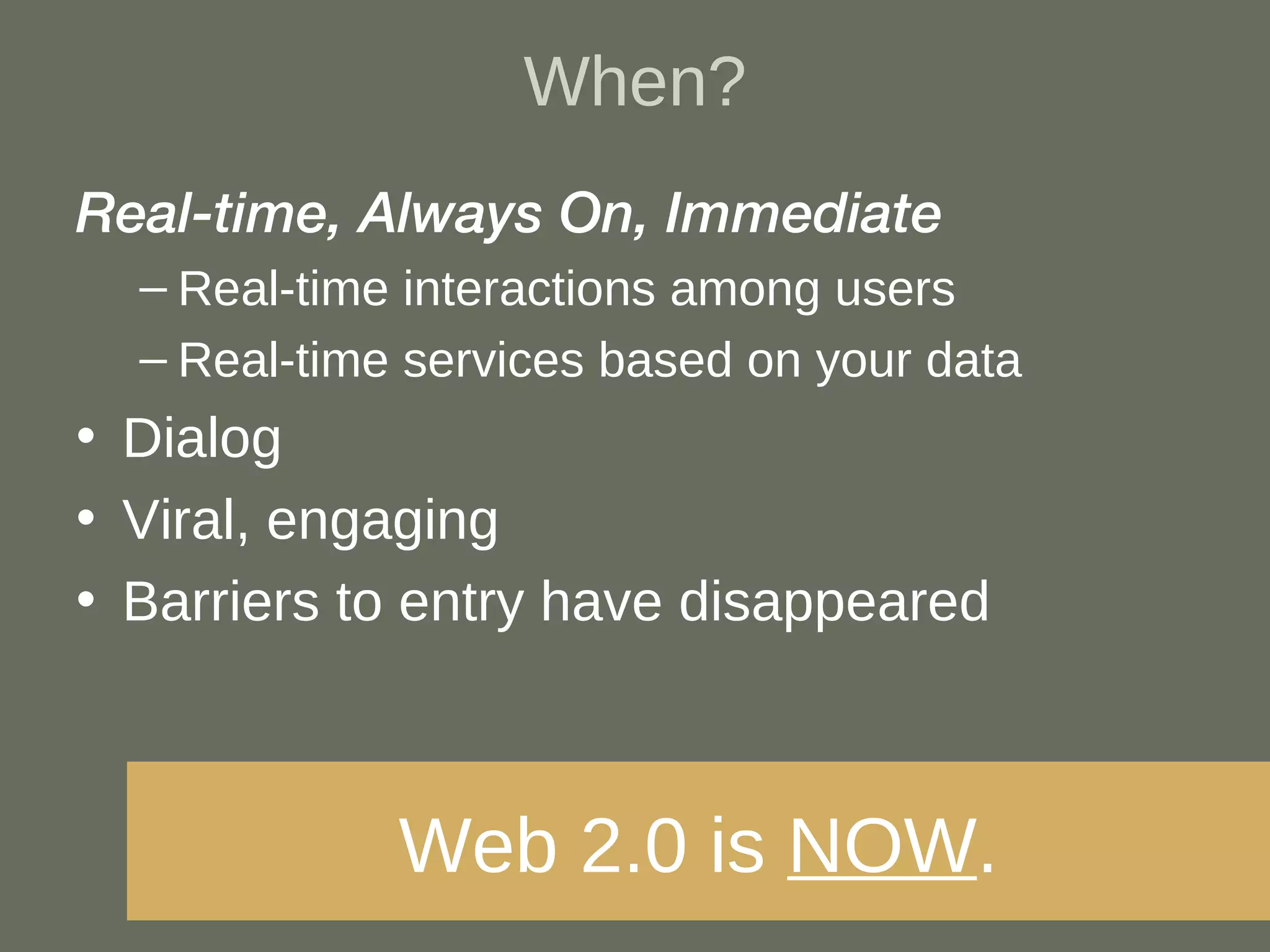 When?

Real-time, Always On, Immediate
– Real-time interactions among users
– Real-time services based on your data
• Dialog
• Viral, engaging
• Barriers to entry have disappeared

Web 2.0 is NOW.